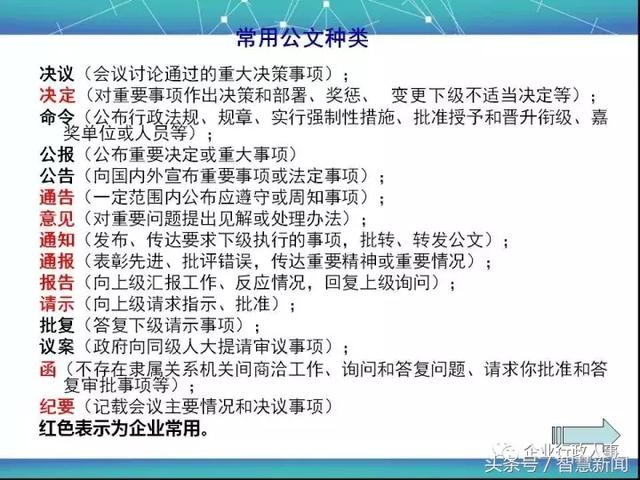 常用公文种类

决议（会议讨论通过的重大决策事项）；

决定（对重要事项作出决策和部署、奖惩、 变更下级不适当决定等）；

命令（公布行政法规、规章、实行强制性措施、批准授予和晋升衔级、嘉奖单位或人员等）；

公报（公布重要决定或重大事项）

公告（向国内外宣布重要事项或法定事项）；

通告（一定范围内公布应遵守或周知事项）；

意见（对重要问题提出见解或处理办法）；

通知（发布、传达要求下级执行的事项，批转、转发公文）；

通报（表彰先进、批评错误，传达重要精神或重要情况）；

报告（向上级汇报工作、反应情况，回复上级询问）；

请示（向上级请求指示、批准）；

批复（答复下级请示事项）；

议案（政府向同级人大提请审议事项）；

函（不存在隶属关系机关间商洽工作、询问和答复问题、请求你批准和答复审批事项等）；

纪要（记载会议主要情况和决议事项）

红色表示为企业常用。

企业行政人事

头条号 / 智慧新闻